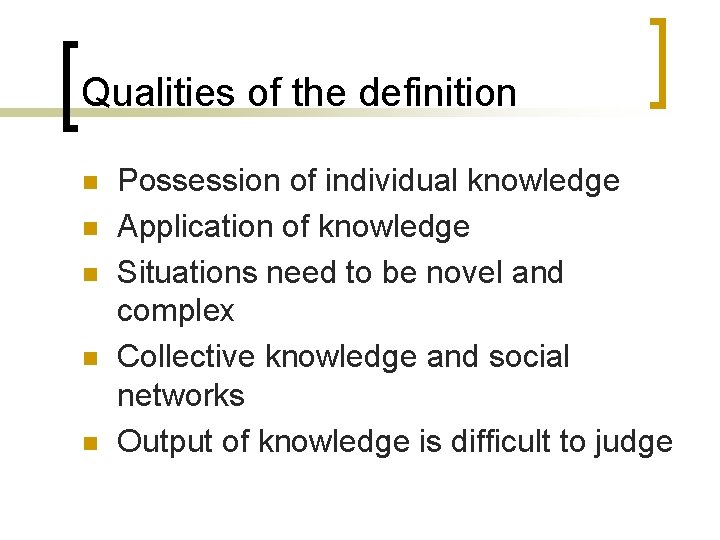 Qualities of the definition

- Possession of individual knowledge
- Application of knowledge
- Situations need to be novel and complex
- Collective knowledge and social networks
- Output of knowledge is difficult to judge